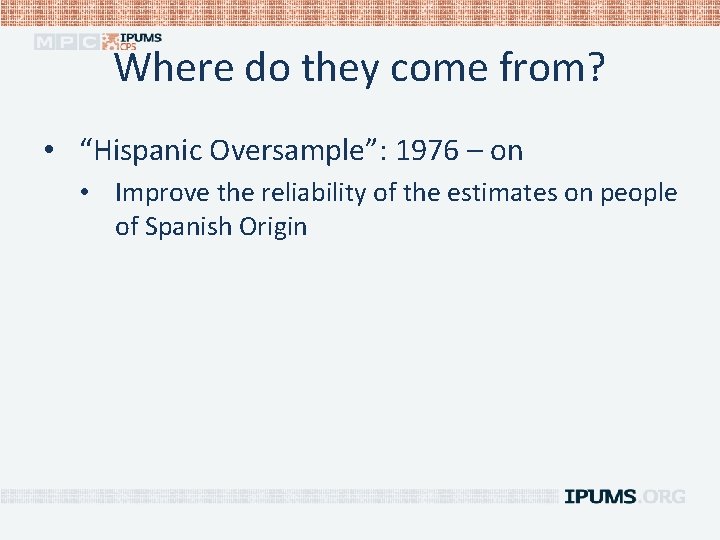 MPC IPUMS CPS

Where do they come from?

• "Hispanic Oversample": 1976 – on
  • Improve the reliability of the estimates on people of Spanish Origin

IPUMS.ORG